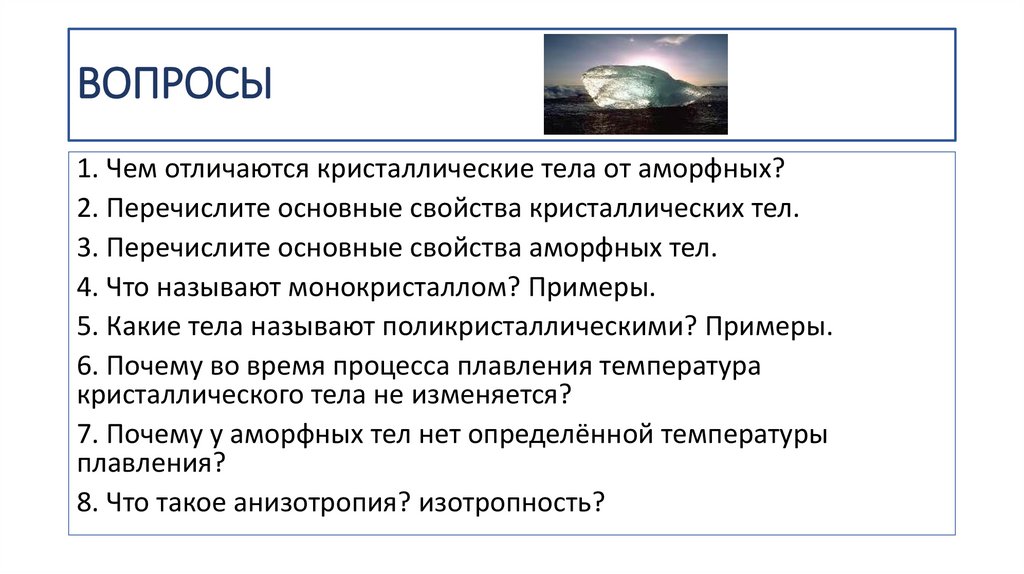 ВОПРОСЫ

1. Чем отличаются кристаллические тела от аморфных?

2. Перечислите основные свойства кристаллических тел.

3. Перечислите основные свойства аморфных тел.

4. Что называют монокристаллом? Примеры.

5. Какие тела называют поликристаллическими? Примеры.

6. Почему во время процесса плавления температура кристаллического тела не изменяется?

7. Почему у аморфных тел нет определённой температуры плавления?

8. Что такое анизотропия? изотропность?